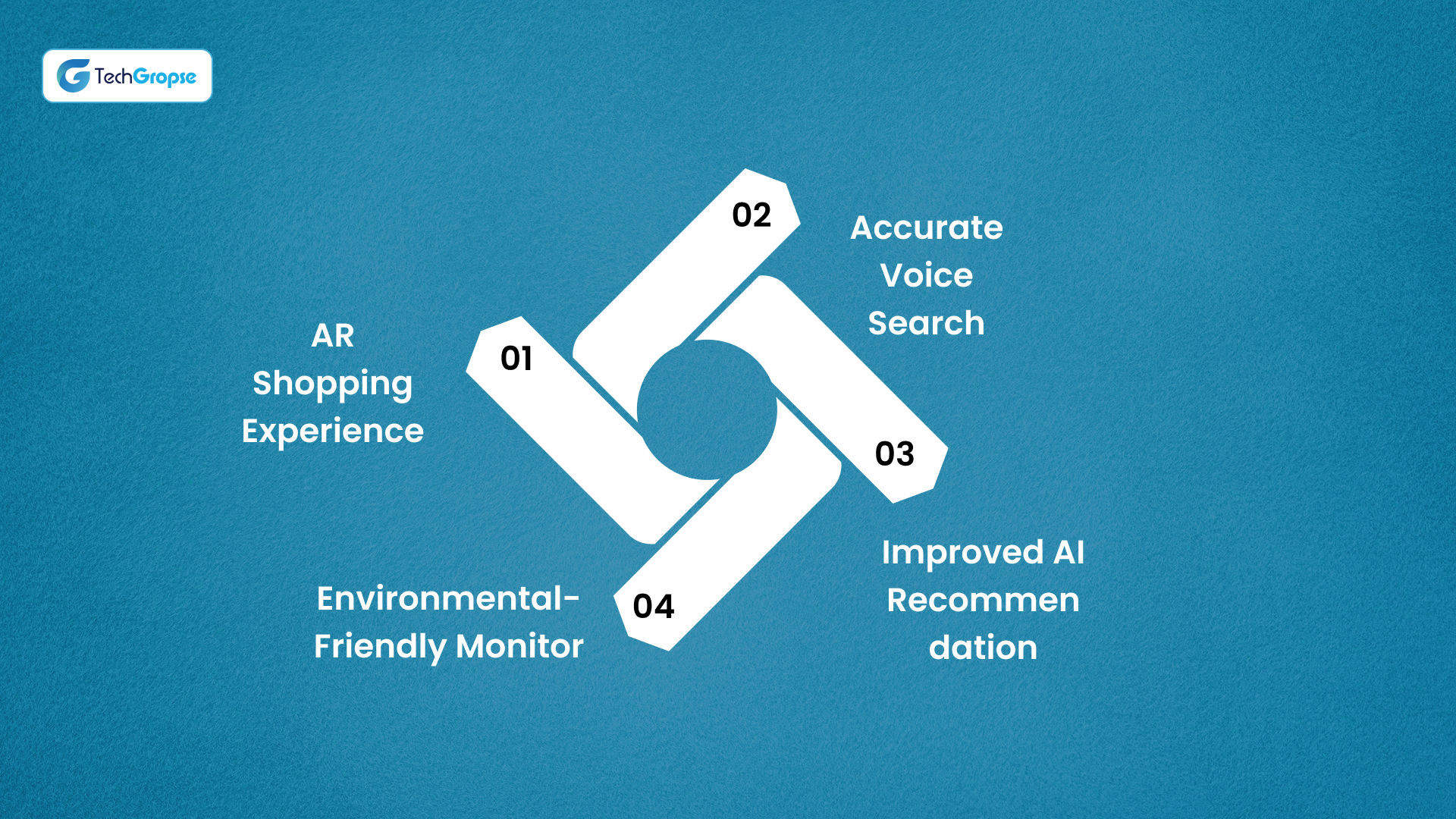 TechGropse

01

AR Shopping Experience

02

Accurate Voice Search

03

Improved AI Recommen dation

04

Environmental-Friendly Monitor